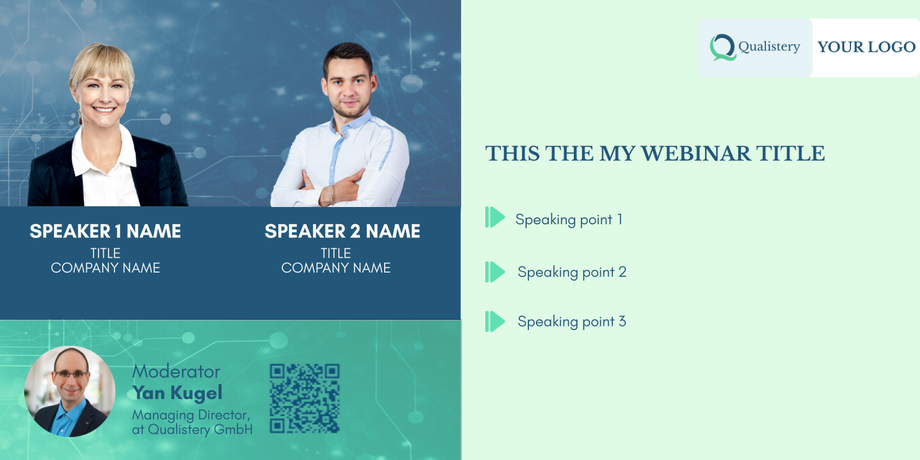 SPEAKER 1 NAME
TITLE
COMPANY NAME

SPEAKER 2 NAME
TITLE
COMPANY NAME

Moderator
Yan Kugel
Managing Director, at Qualistery GmbH

Qualistery

YOUR LOGO

THIS THE MY WEBINAR TITLE

Speaking point 1

Speaking point 2

Speaking point 3